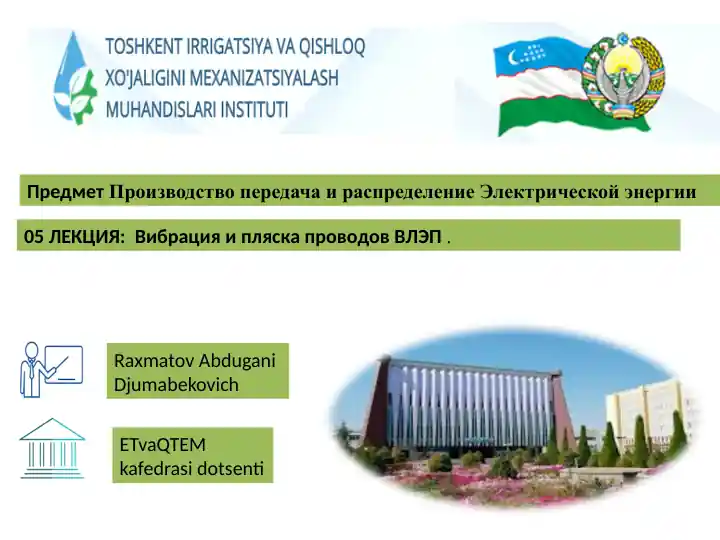 TOSHKENT IRRIGATSIYA VA QISHLOQ XO'JALIGINI MEXANIZATSIYALASH MUHANDISLARI INSTITUTI

Предмет Производство передача и распределение Электрической энергии

05 ЛЕКЦИЯ: Вибрация и пляска проводов ВЛЭП .

Raxmatov Abdugani Djumabekovich

ETvaQTEM kafedrasi dotsenti